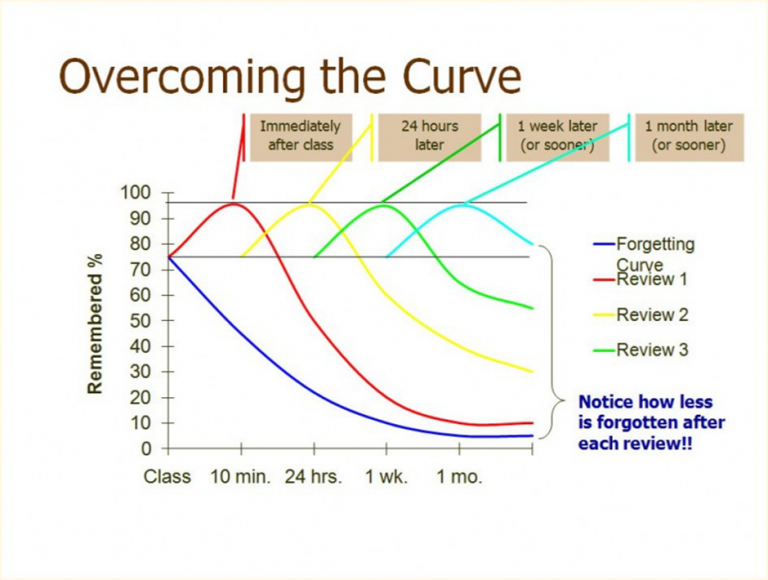 Overcoming the Curve

Immediately after class

24 hours later

1 week later (or sooner)

1 month later (or sooner)

Remembered %

100
90
80
70
60
50
40
30
20
10
0

Class 10 min. 24 hrs. 1 wk. 1 mo.

Forgetting Curve

Review 1

Review 2

Review 3

Notice how less is forgotten after each review!!